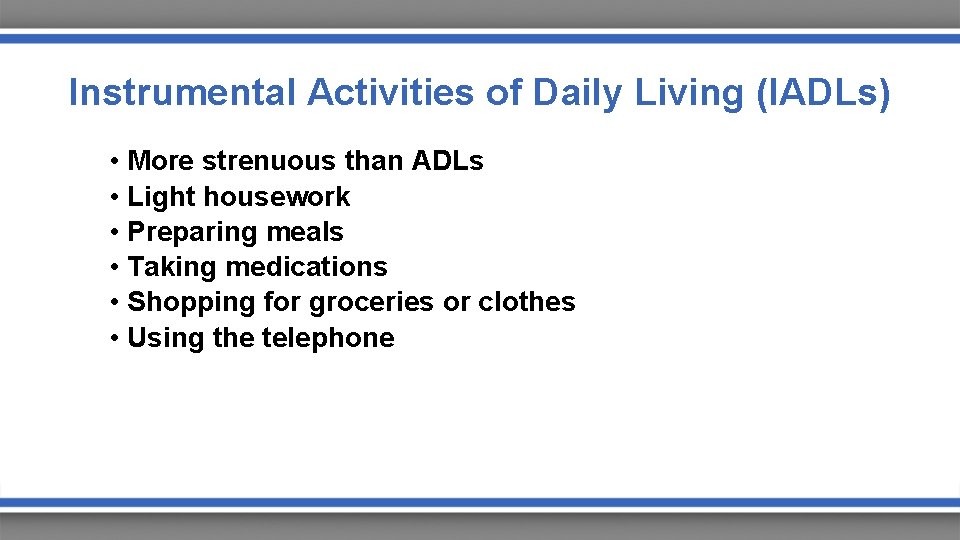 Instrumental Activities of Daily Living (IADLs)

• More strenuous than ADLs
• Light housework
• Preparing meals
• Taking medications
• Shopping for groceries or clothes
• Using the telephone